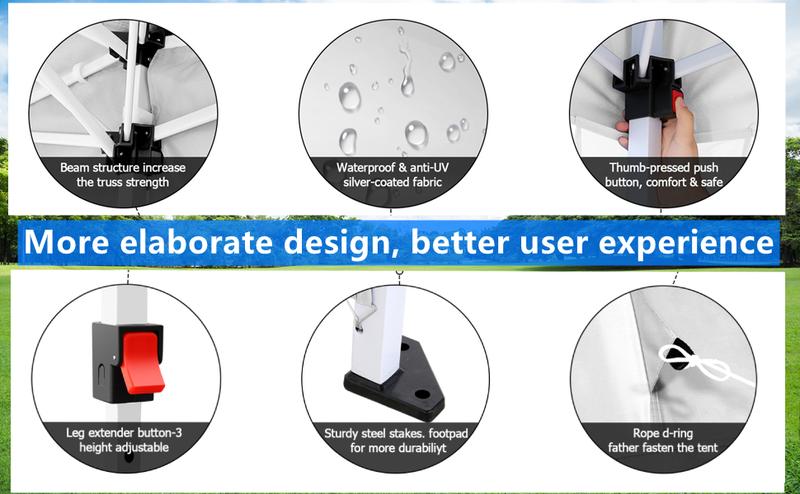 Beam structure increase the truss strength

Waterproof & anti-UV silver-coated fabric

Thumb-pressed push button, comfort & safe

More elaborate design, better user experience

Leg extender button-3 height adjustable

Sturdy steel stakes. footpad for more durabiliyt

Rope d-ring father fasten the tent